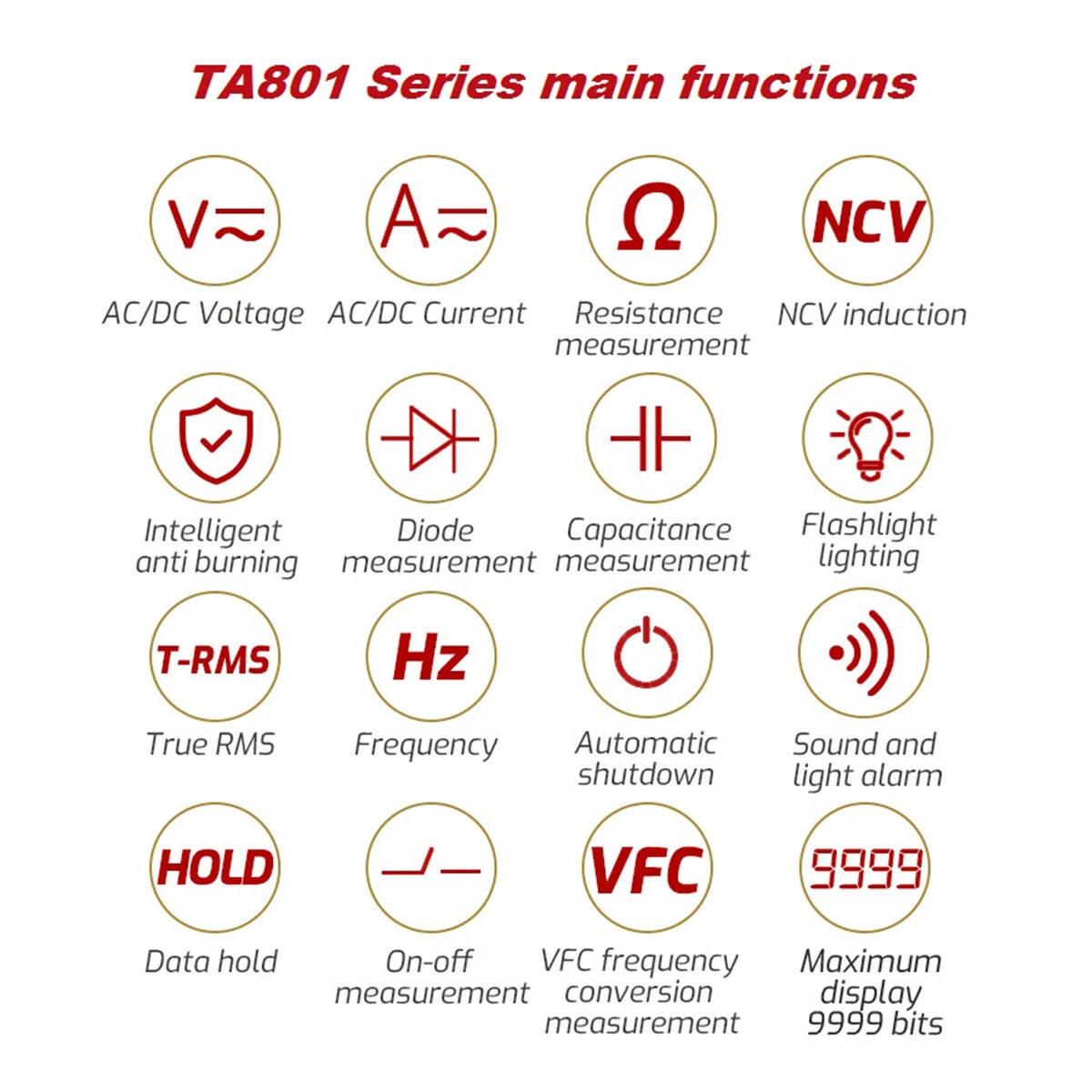 TA801 Series main functions

V≂
AC/DC Voltage

A≂
AC/DC Current

Ω
Resistance measurement

NCV
NCV induction

Intelligent anti burning

Diode measurement

Capacitance measurement

Flashlight lighting

T-RMS
True RMS

Hz
Frequency

Automatic shutdown

Sound and light alarm

HOLD
Data hold

On-off measurement

VFC
VFC frequency conversion measurement

9999
Maximum display 9999 bits